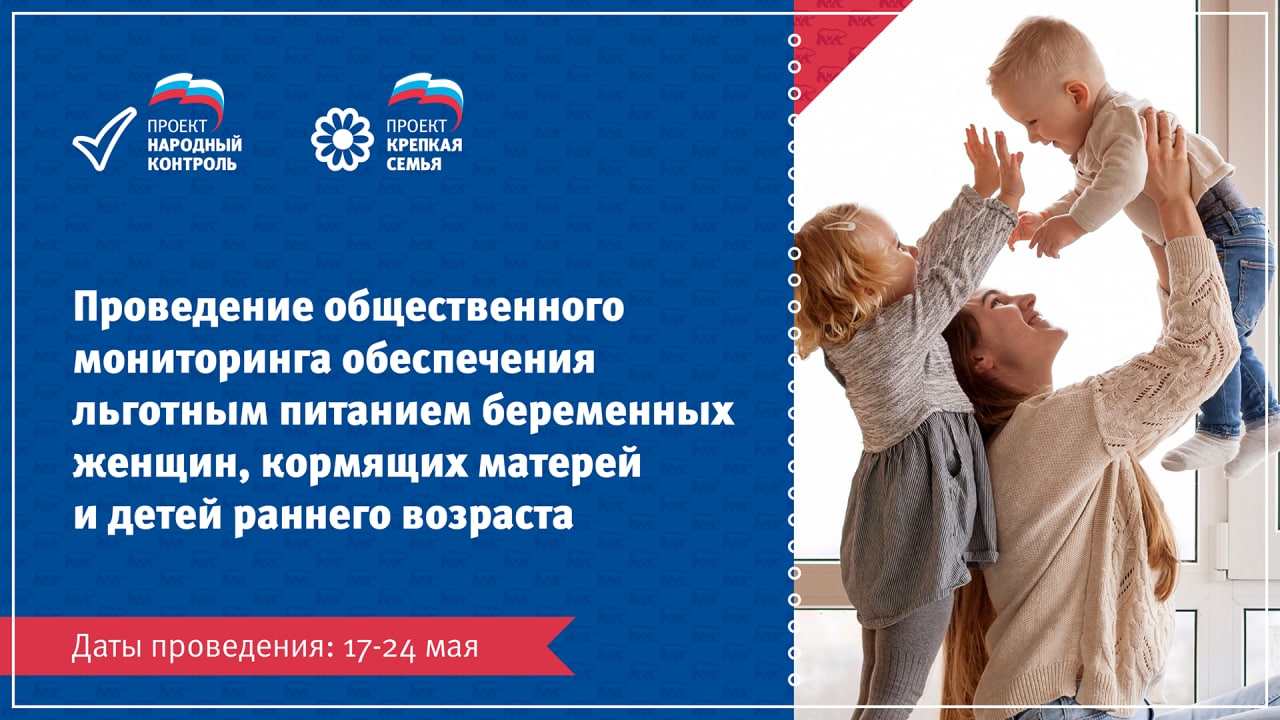 ПРОЕКТ
НАРОДНЫЙ
КОНТРОЛЬ

ПРОЕКТ
КРЕПКАЯ
СЕМЬЯ

Проведение общественного мониторинга обеспечения льготным питанием беременных женщин, кормящих матерей и детей раннего возраста

Даты проведения: 17-24 мая